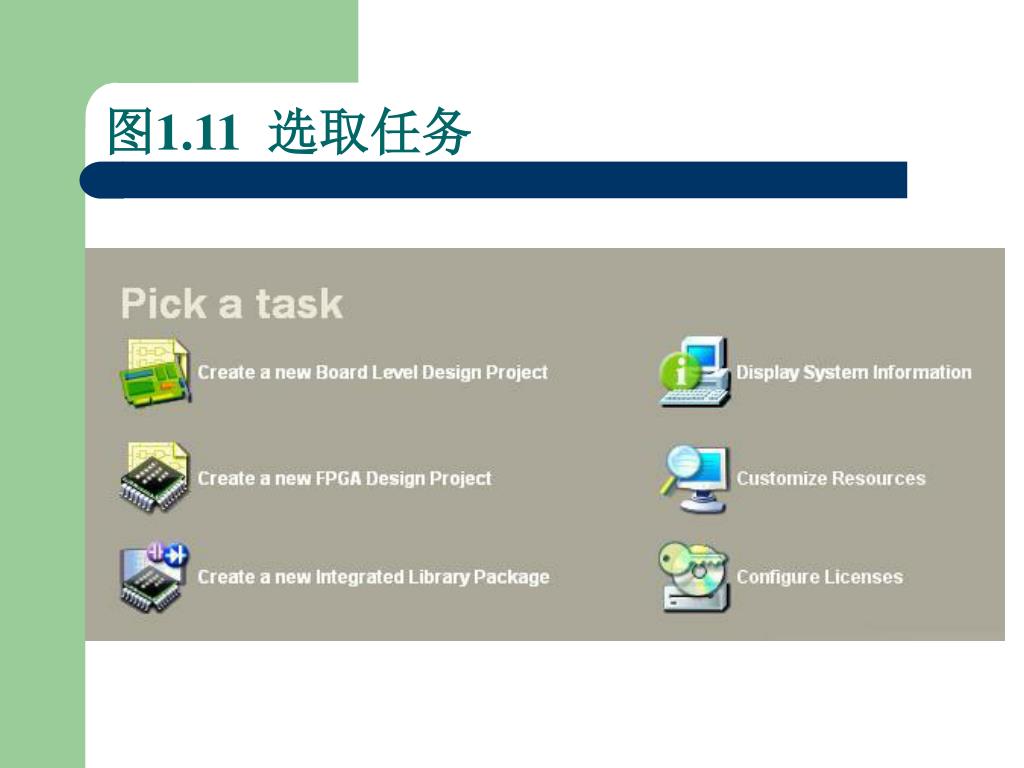 图1.11 选取任务

Pick a task

Create a new Board Level Design Project

Create a new FPGA Design Project

Create a new Integrated Library Package

Display System Information

Customize Resources

Configure Licenses